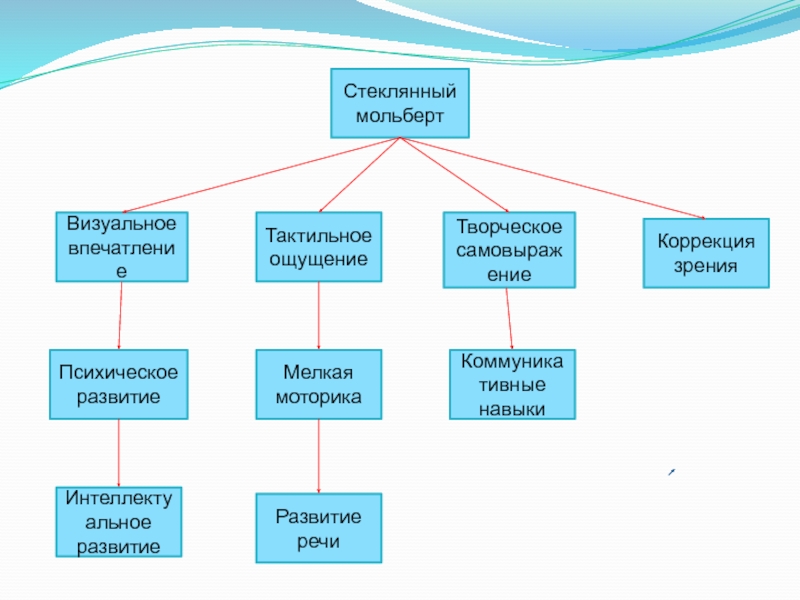 Стеклянный мольберт

Визуальное впечатление

Тактильное ощущение

Творческое самовыражение

Коррекция зрения

Психическое развитие

Мелкая моторика

Коммуникативные навыки

Интеллектуальное развитие

Развитие речи